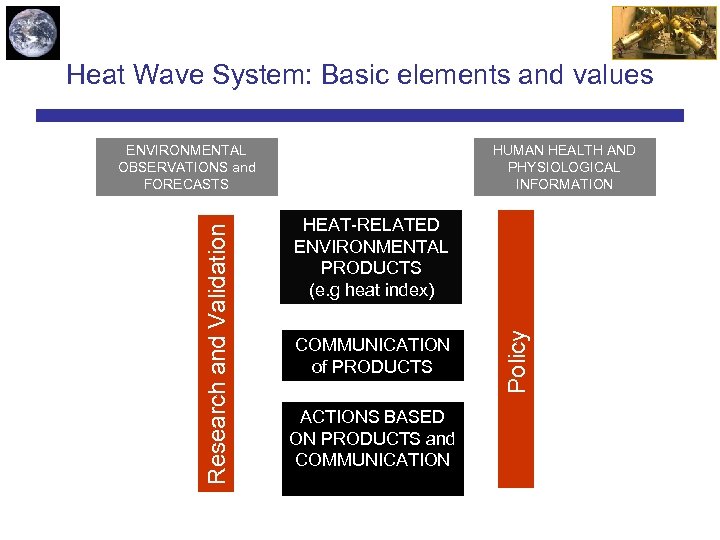 Heat Wave System: Basic elements and values

ENVIRONMENTAL OBSERVATIONS and FORECASTS

HUMAN HEALTH AND PHYSIOLOGICAL INFORMATION

Research and Validation

HEAT-RELATED ENVIRONMENTAL PRODUCTS (e.g heat index)

COMMUNICATION of PRODUCTS

ACTIONS BASED ON PRODUCTS and COMMUNICATION

Policy